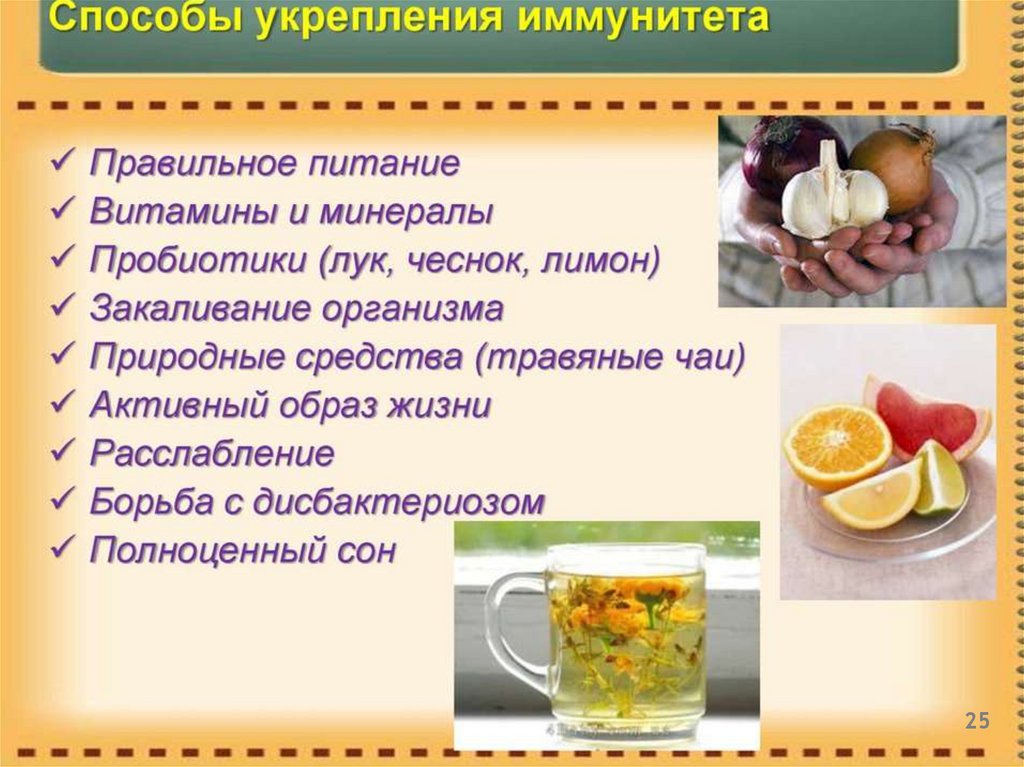 Способы укрепления иммунитета

✓ Правильное питание
✓ Витамины и минералы
✓ Пробиотики (лук, чеснок, лимон)
✓ Закаливание организма
✓ Природные средства (травяные чаи)
✓ Активный образ жизни
✓ Расслабление
✓ Борьба с дисбактериозом
✓ Полноценный сон

25